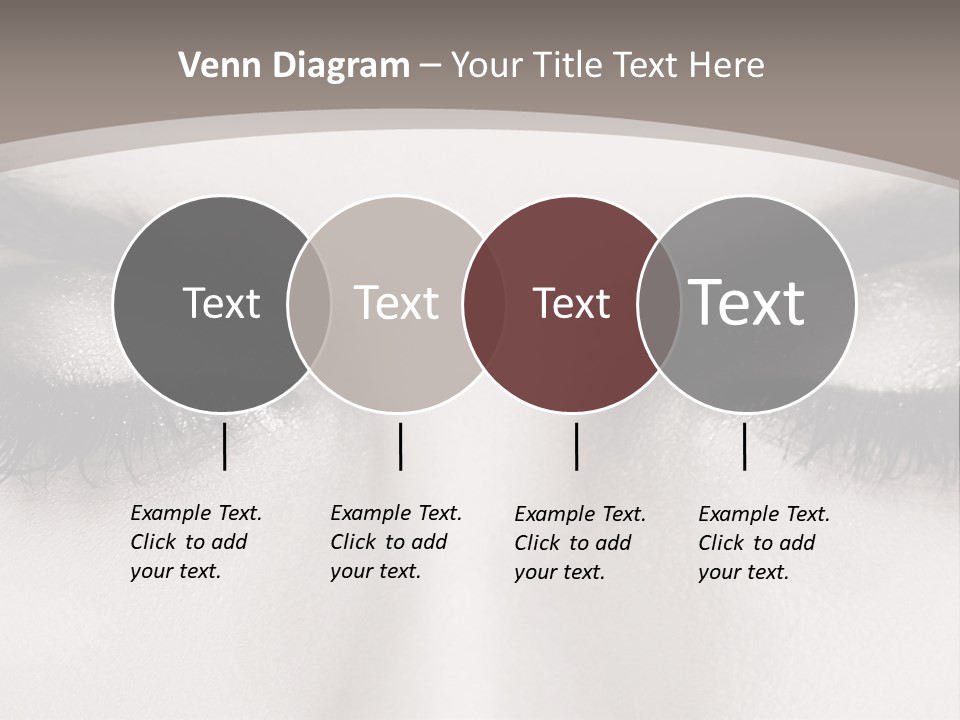 Venn Diagram – Your Title Text Here

Text

Text

Text

Text

Example Text. Click to add your text.

Example Text. Click to add your text.

Example Text. Click to add your text.

Example Text. Click to add your text.